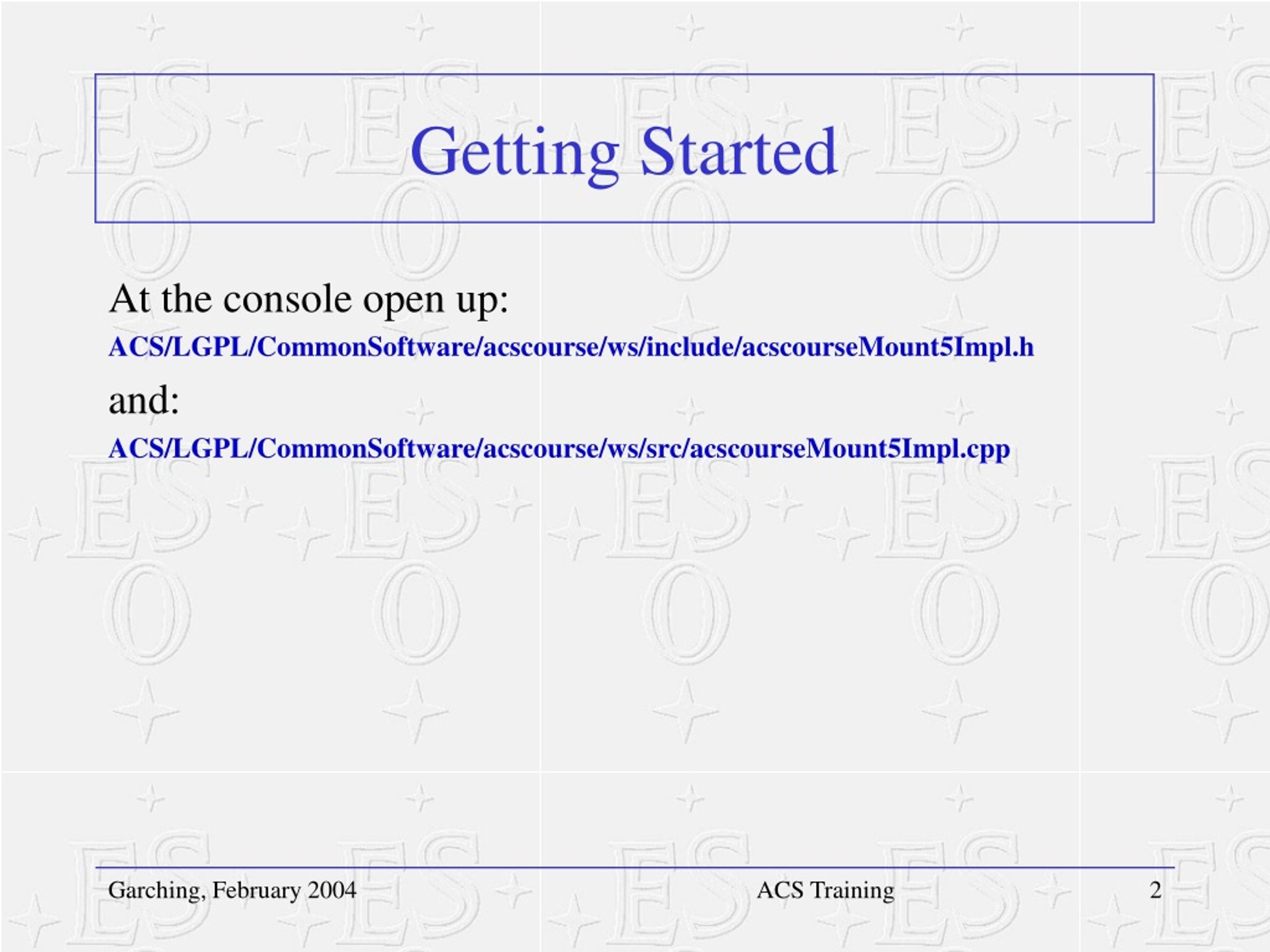 Getting Started

At the console open up:

ACS/LGPL/CommonSoftware/acscourse/ws/include/acscourseMount5Impl.h

and:

ACS/LGPL/CommonSoftware/acscourse/ws/src/acscourseMount5Impl.cpp

Garching, February 2004 ACS Training 2